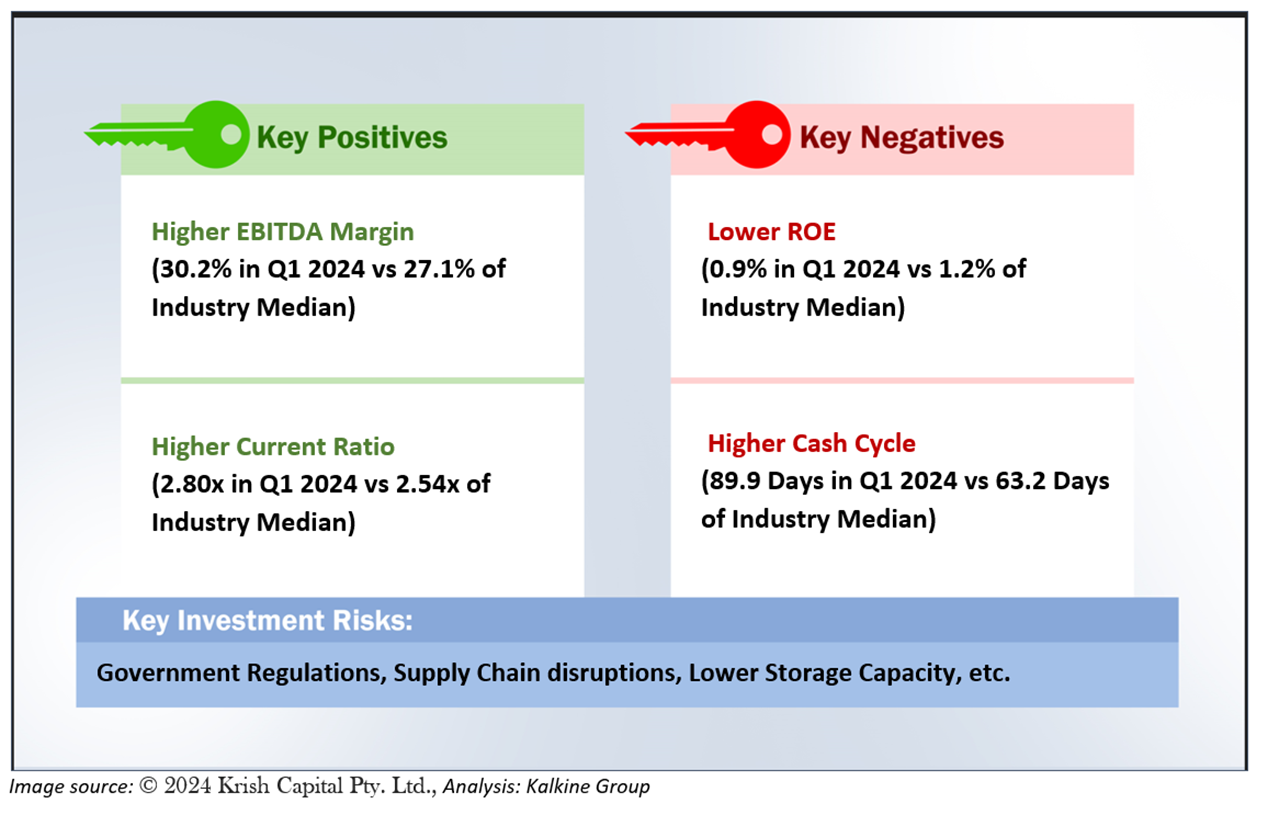 Key Positives

Higher EBITDA Margin
(30.2% in Q1 2024 vs 27.1% of Industry Median)

Higher Current Ratio
(2.80x in Q1 2024 vs 2.54x of Industry Median)

Key Negatives

Lower ROE
(0.9% in Q1 2024 vs 1.2% of Industry Median)

Higher Cash Cycle
(89.9 Days in Q1 2024 vs 63.2 Days of Industry Median)

Key Investment Risks:

Government Regulations, Supply Chain disruptions, Lower Storage Capacity, etc.

Image source: © 2024 Krish Capital Pty. Ltd., Analysis: Kalkine Group